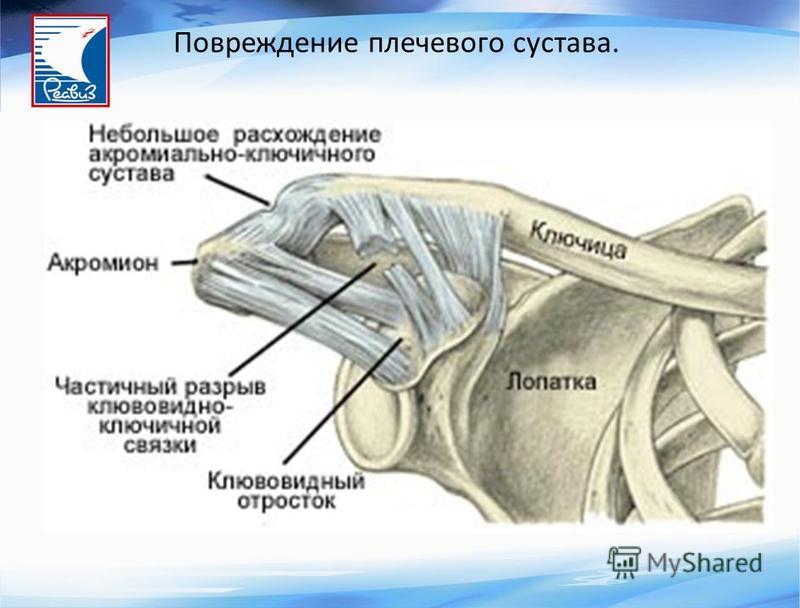 Реавиз

Повреждение плечевого сустава.

Небольшое расхождение акромиально-ключичного сустава

Акромион

Ключица

Лопатка

Частичный разрыв клювовидно-ключичной связки

Клювовидный отросток

MyShared